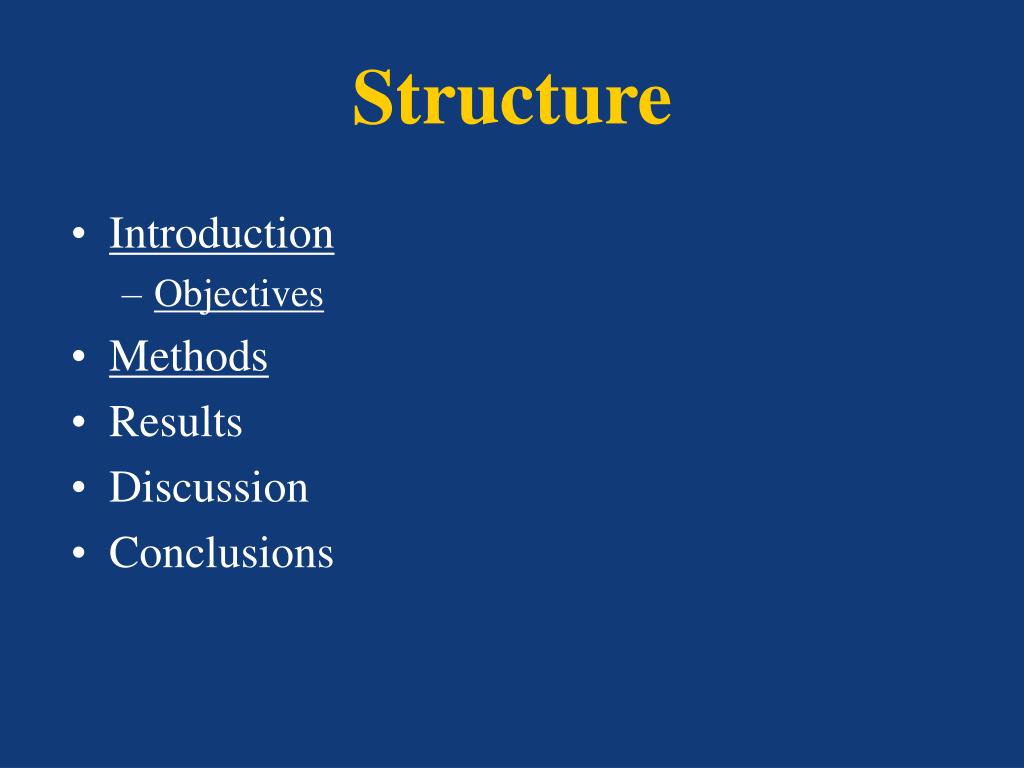 Structure

• Introduction
 – Objectives
• Methods
• Results
• Discussion
• Conclusions